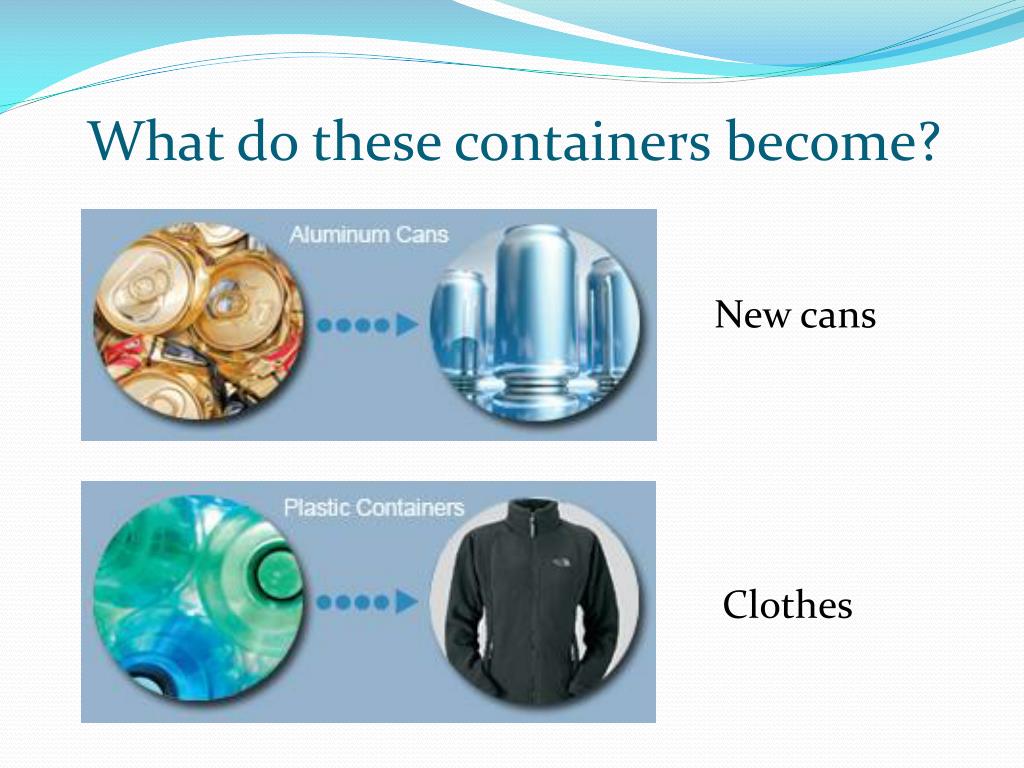 What do these containers become?

Aluminum Cans

New cans

Plastic Containers

Clothes